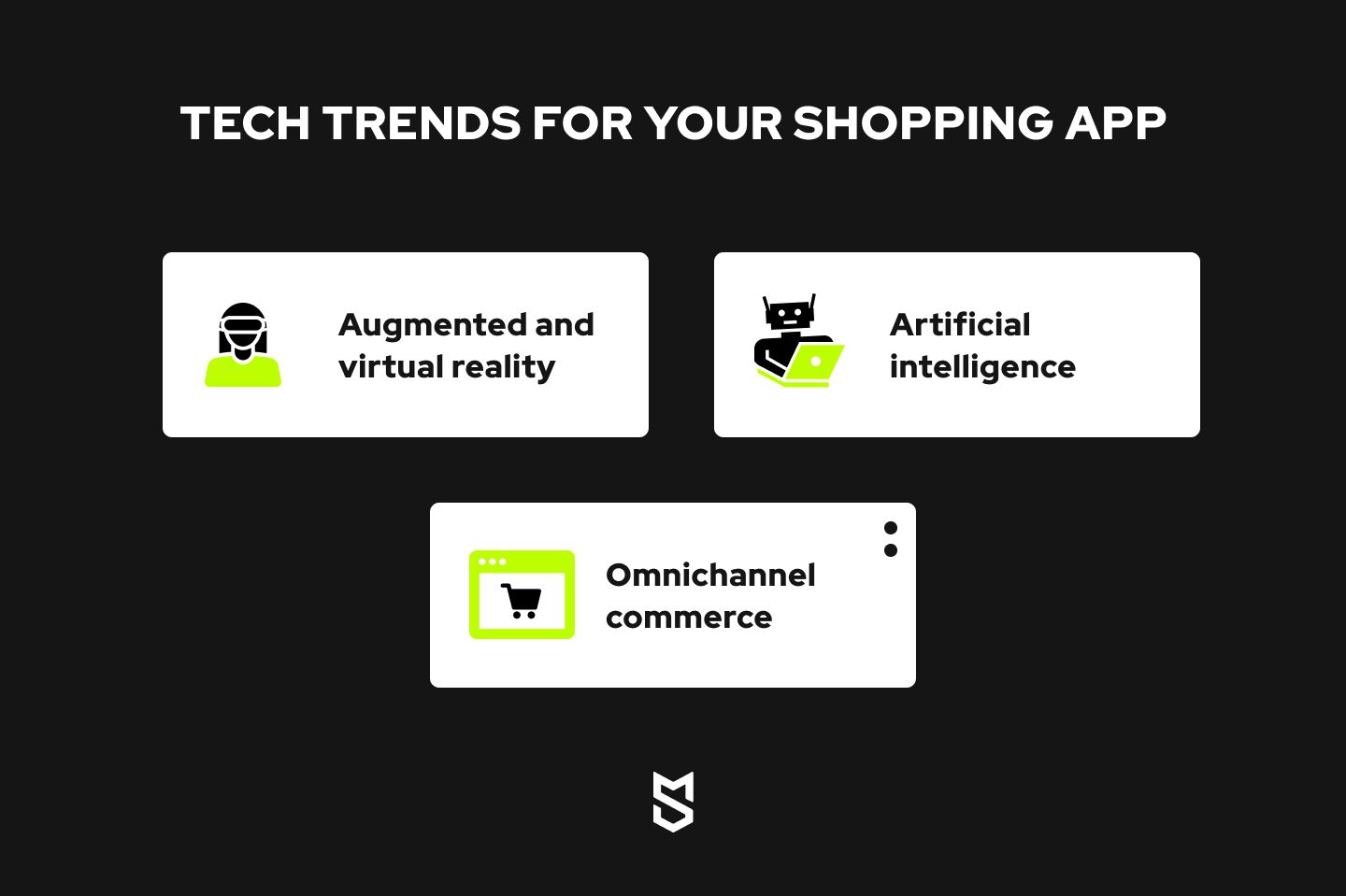 TECH TRENDS FOR YOUR SHOPPING APP

Augmented and virtual reality

Artificial intelligence

Omnichannel commerce